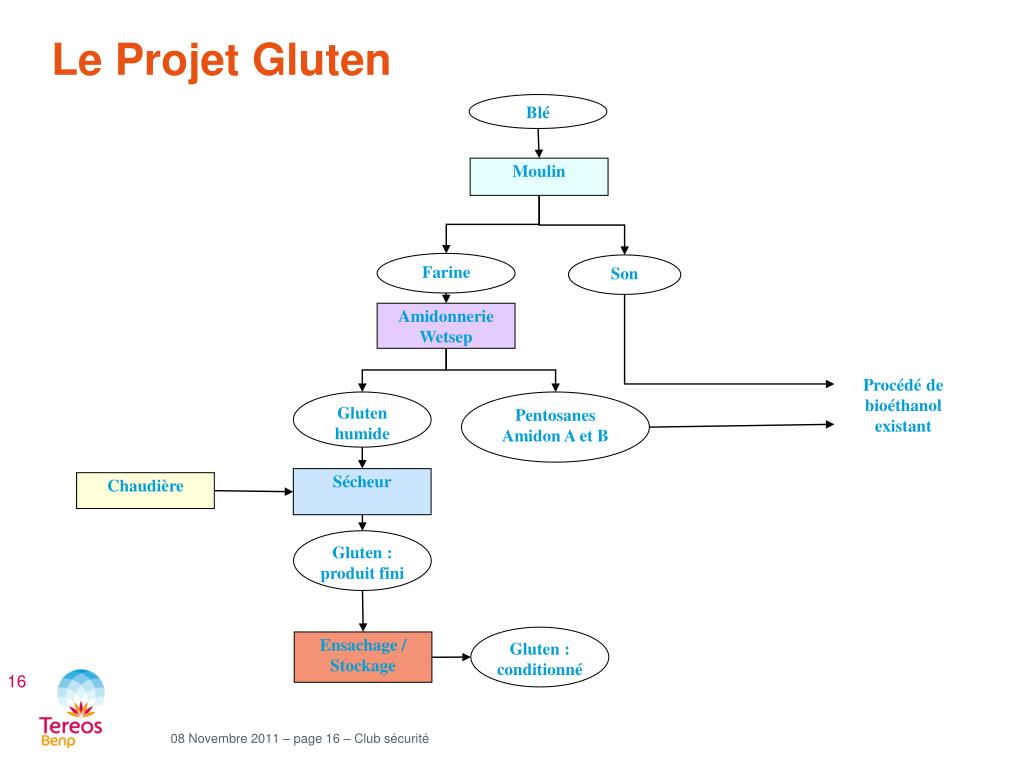 Le Projet Gluten

Blé

Moulin

Farine

Son

Amidonnerie Wetsep

Gluten humide

Pentosanes Amidon A et B

Procédé de bioéthanol existant

Chaudière

Sécheur

Gluten : produit fini

Ensachage / Stockage

Gluten : conditionné

16

Tereos
Benp

08 Novembre 2011 – page 16 – Club sécurité